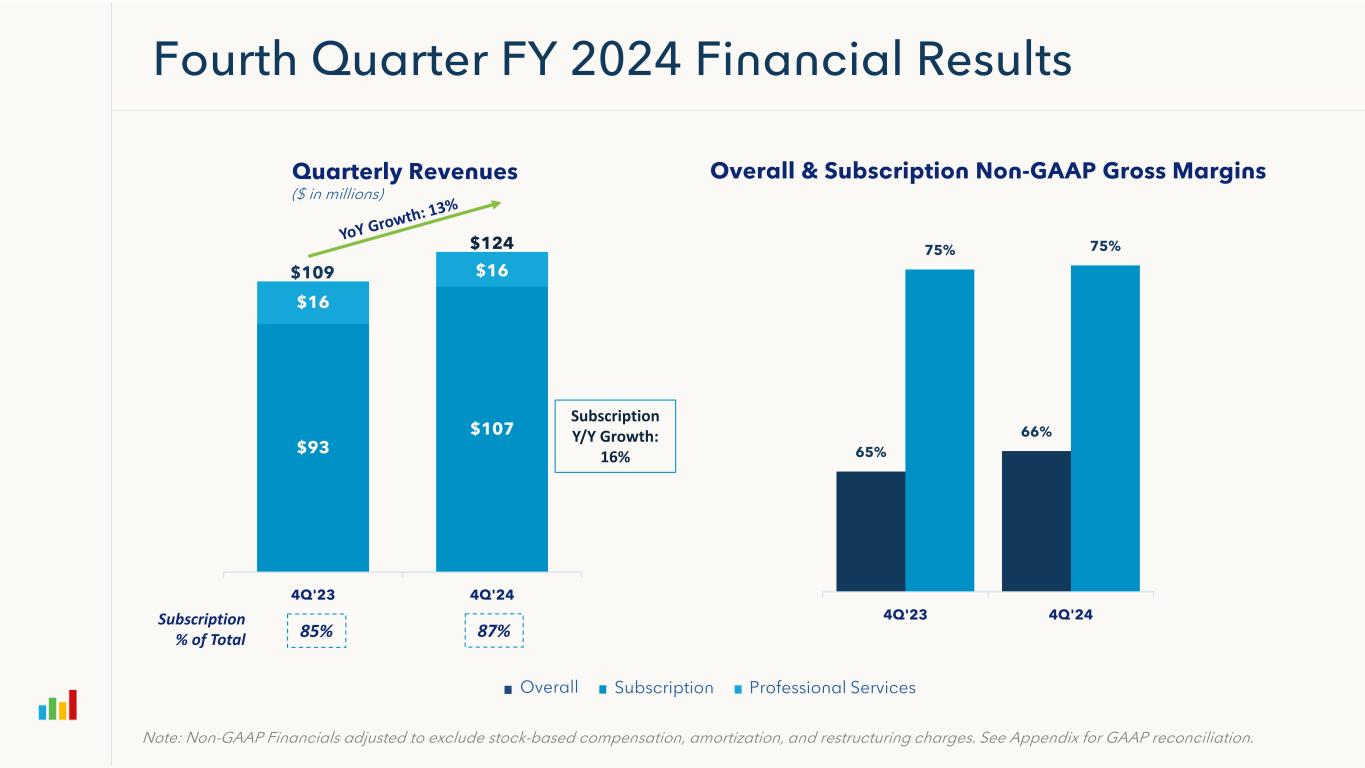 Fourth Quarter FY 2024 Financial Results

Quarterly Revenues
($ in millions)

YoY Growth: 13%

$109
$16
$93

$124
$16
$107

Subscription Y/Y Growth: 16%

4Q'23
4Q'24

Subscription % of Total
85%
87%

Overall & Subscription Non-GAAP Gross Margins

65%
75%
66%
75%

4Q'23
4Q'24

Overall Subscription Professional Services

Note: Non-GAAP Financials adjusted to exclude stock-based compensation, amortization, and restructuring charges. See Appendix for GAAP reconciliation.